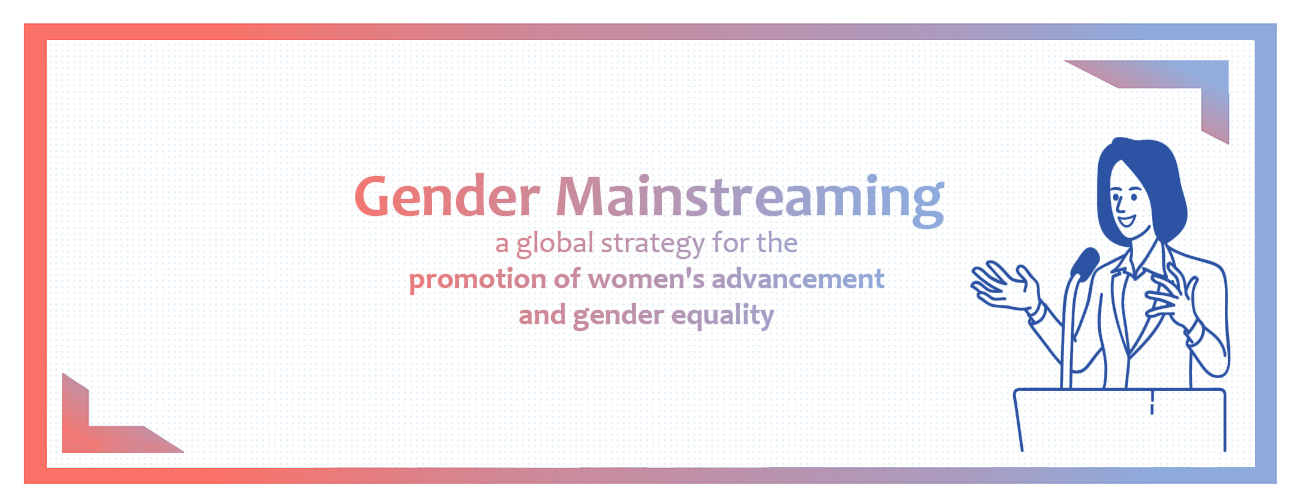 Gender Mainstreaming

a global strategy for the promotion of women's advancement and gender equality